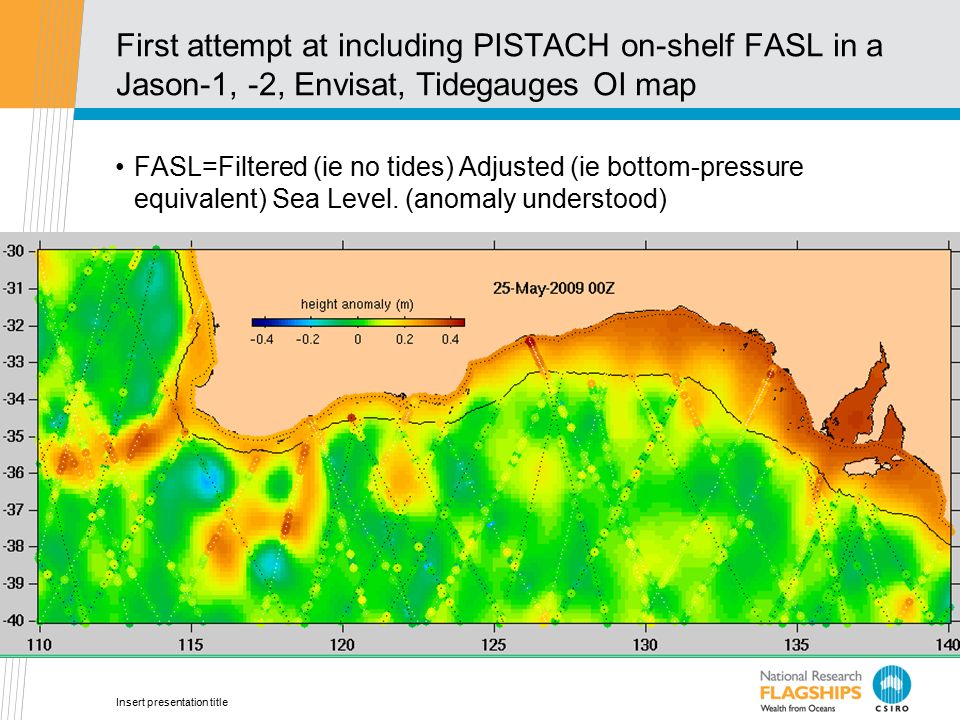 First attempt at including PISTACH on-shelf FASL in a Jason-1, -2, Envisat, Tidegauges OI map

• FASL=Filtered (ie no tides) Adjusted (ie bottom-pressure equivalent) Sea Level. (anomaly understood)

25-May-2009 00Z

height anomaly (m)

-0.4 -0.2 0 0.2 0.4

-30
-31
-32
-33
-34
-35
-36
-37
-38
-39
-40

110 115 120 125 130 135 140

Insert presentation title

National Research
FLAGSHIPS
Wealth from Oceans

CSIRO